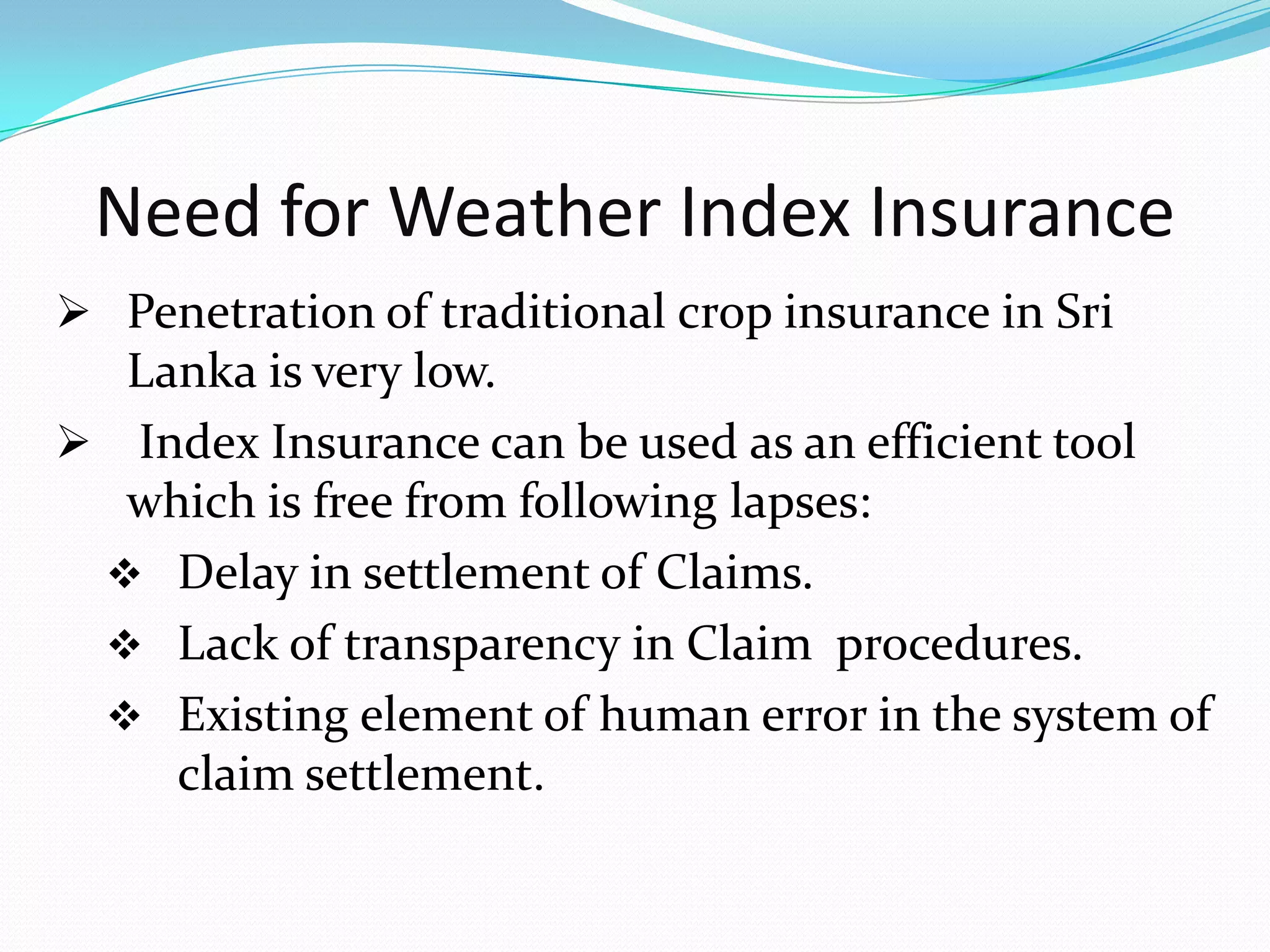 Need for Weather Index Insurance

➢ Penetration of traditional crop insurance in Sri Lanka is very low.

➢ Index Insurance can be used as an efficient tool which is free from following lapses:

❖ Delay in settlement of Claims.

❖ Lack of transparency in Claim procedures.

❖ Existing element of human error in the system of claim settlement.